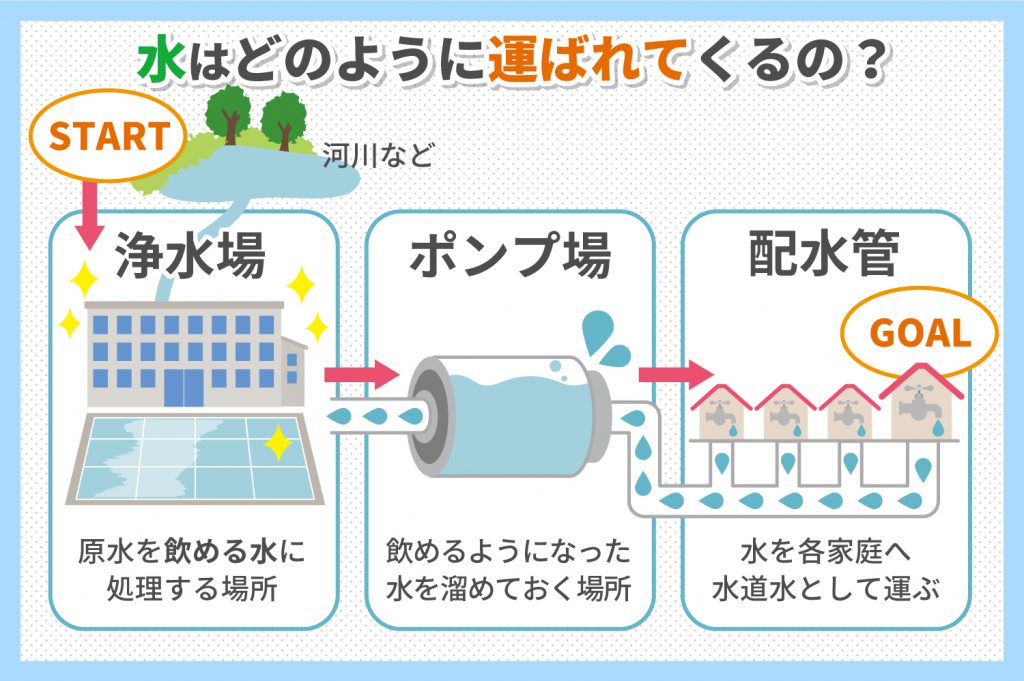 水はどのように運ばれてくるの？

START

河川など

浄水場

原水を飲める水に処理する場所

ポンプ場

飲めるようになった水を溜めておく場所

配水管

GOAL

水を各家庭へ水道水として運ぶ